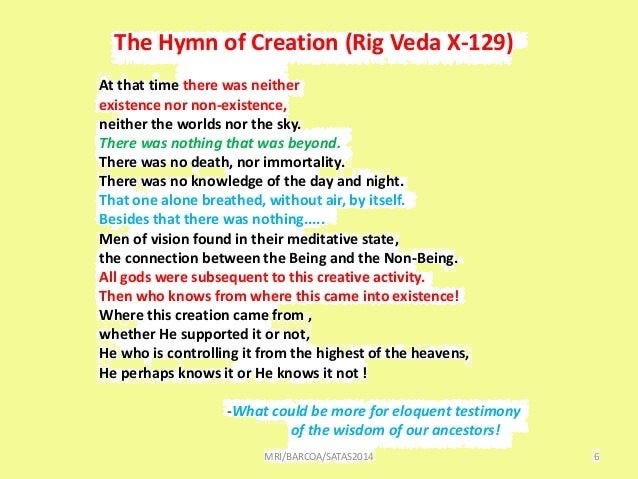 The Hymn of Creation (Rig Veda X-129)

At that time there was neither existence nor non-existence,
neither the worlds nor the sky.
There was nothing that was beyond.
There was no death, nor immortality.
There was no knowledge of the day and night.
That one alone breathed, without air, by itself.
Besides that there was nothing…..
Men of vision found in their meditative state,
the connection between the Being and the Non-Being.
All gods were subsequent to this creative activity.
Then who knows from where this came into existence!
Where this creation came from ,
whether He supported it or not,
He who is controlling it from the highest of the heavens,
He perhaps knows it or He knows it not !

-What could be more for eloquent testimony of the wisdom of our ancestors!

MRI/BARCOA/SATAS2014

6